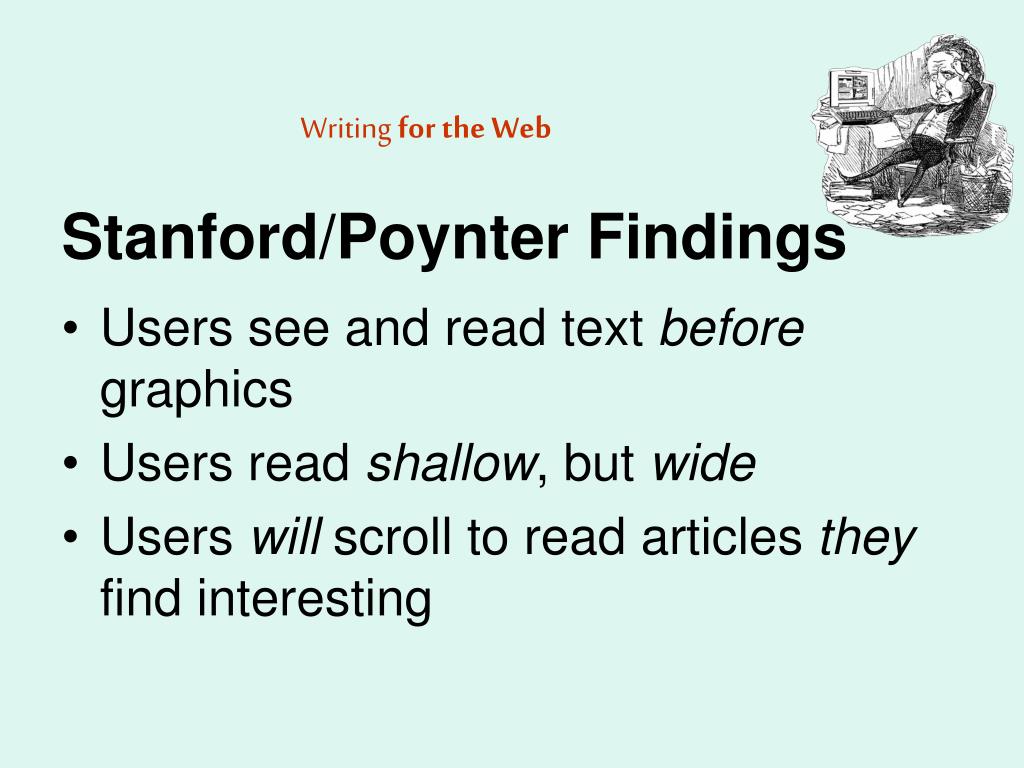 Writing for the Web

Stanford/Poynter Findings

• Users see and read text before graphics
• Users read shallow, but wide
• Users will scroll to read articles they find interesting